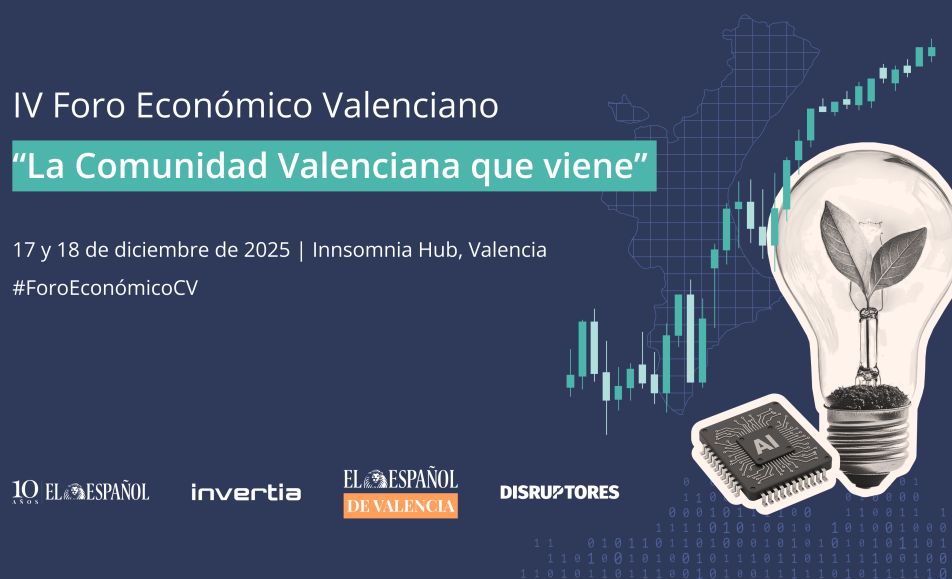 IV Foro Económico Valenciano

“La Comunidad Valenciana que viene”

17 y 18 de diciembre de 2025 | Innsomnia Hub, Valencia

#ForoEconómicoCV

AI

10 AÑOS EL ESPAÑOL

invertia

EL ESPAÑOL DE VALENCIA

DISRUPTORES